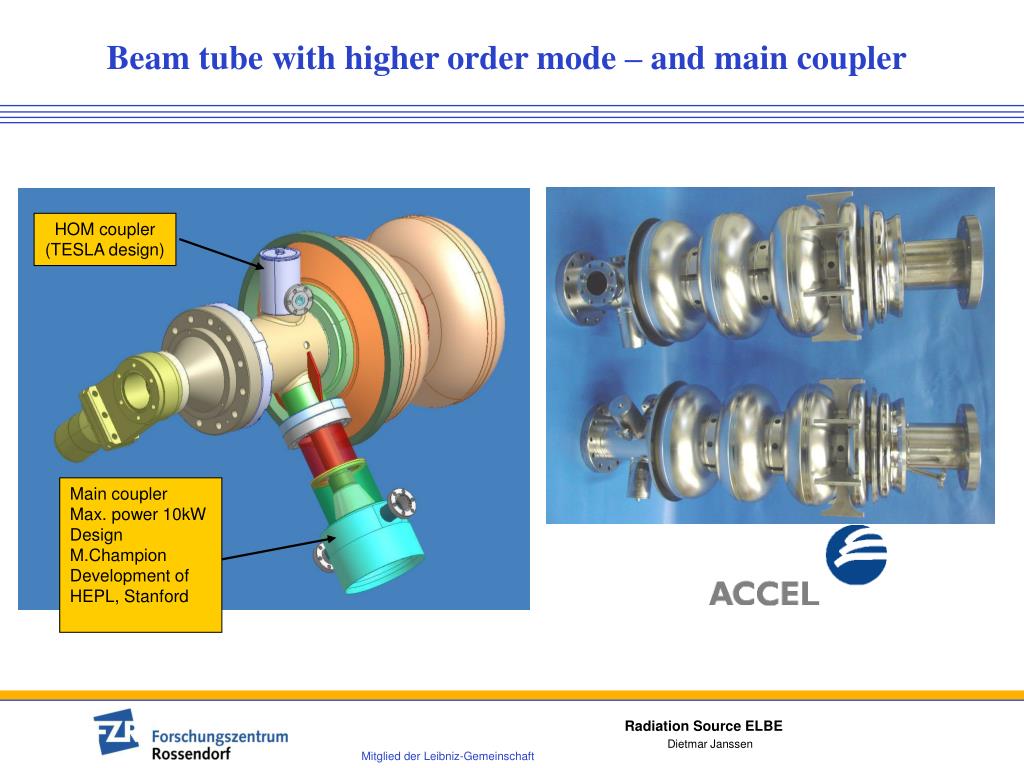 Beam tube with higher order mode – and main coupler

HOM coupler
(TESLA design)

Main coupler
Max. power 10kW
Design
M.Champion
Development of
HEPL, Stanford

ACCEL

FZR Forschungszentrum
Rossendorf

Mitglied der Leibniz-Gemeinschaft

Radiation Source ELBE
Dietmar Janssen